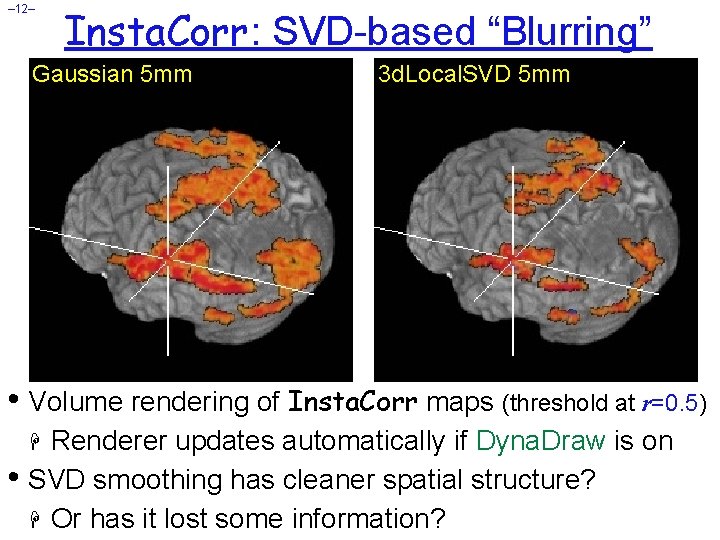 –12–

InstaCorr: SVD-based “Blurring”

Gaussian 5mm

3dLocalSVD 5mm

• Volume rendering of InstaCorr maps (threshold at $r$=0.5)
  Renderer updates automatically if DynaDraw is on
• SVD smoothing has cleaner spatial structure?
  Or has it lost some information?